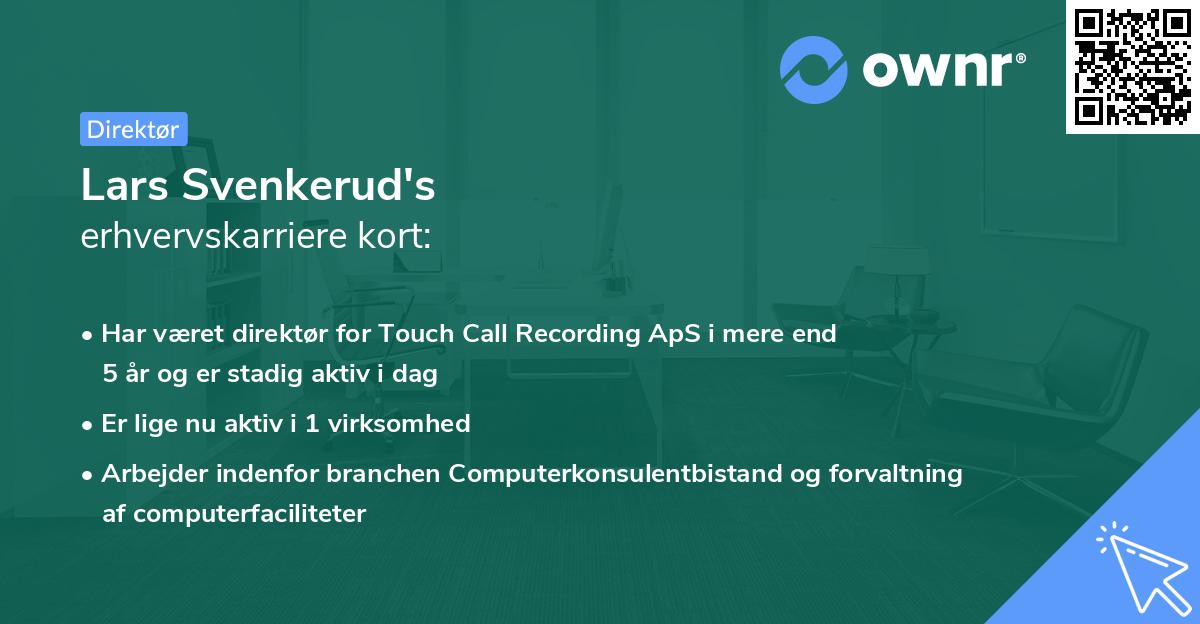 ownr®

Direktør

Lars Svenkerud's
erhvervskarriere kort:

• Har været direktør for Touch Call Recording ApS i mere end 5 år og er stadig aktiv i dag

• Er lige nu aktiv i 1 virksomhed

• Arbejder indenfor branchen Computerkonsulentbistand og forvaltning af computerfaciliteter